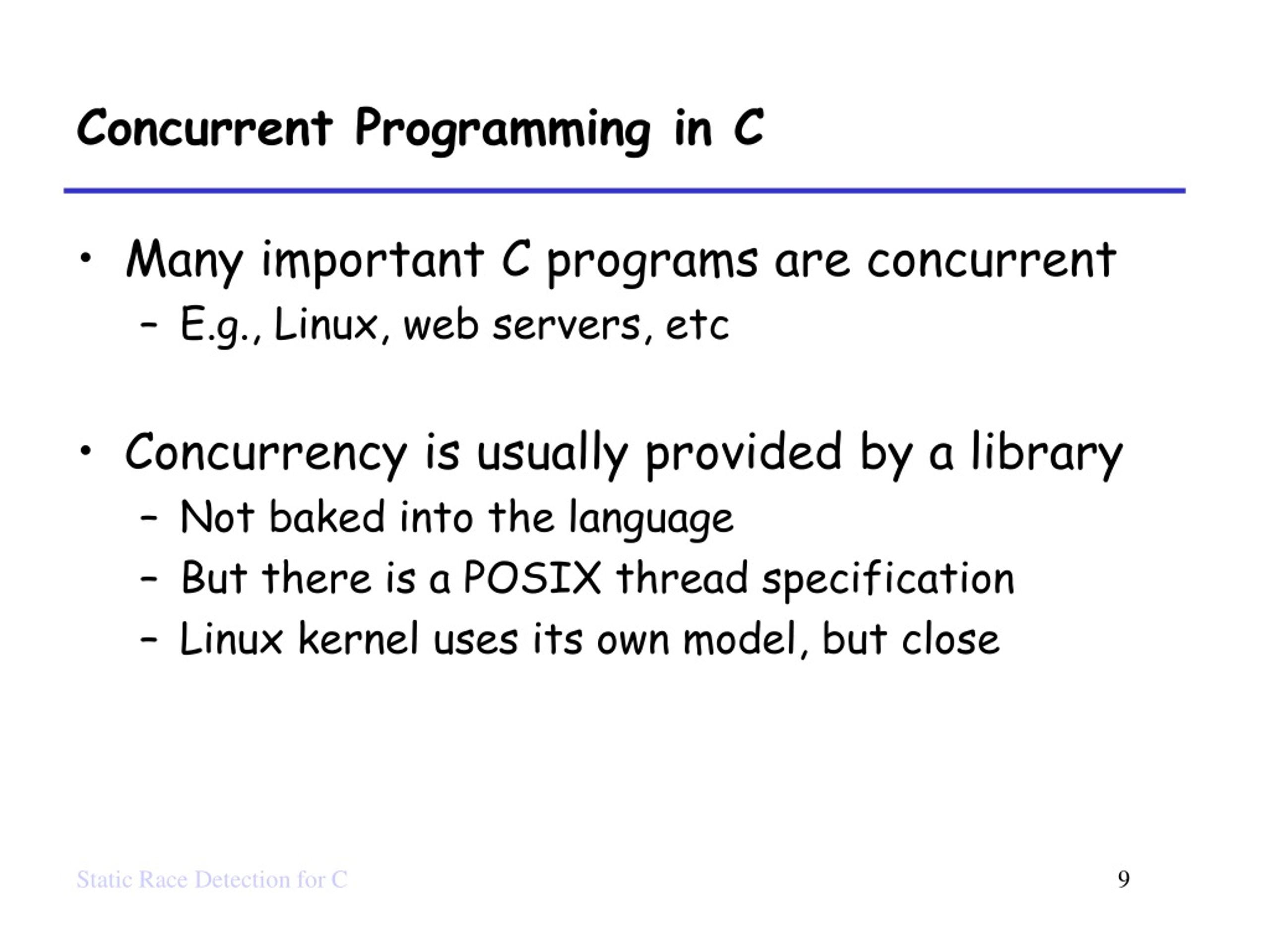 Concurrent Programming in C

• Many important C programs are concurrent
– E.g., Linux, web servers, etc

• Concurrency is usually provided by a library
– Not baked into the language
– But there is a POSIX thread specification
– Linux kernel uses its own model, but close

Static Race Detection for C

9